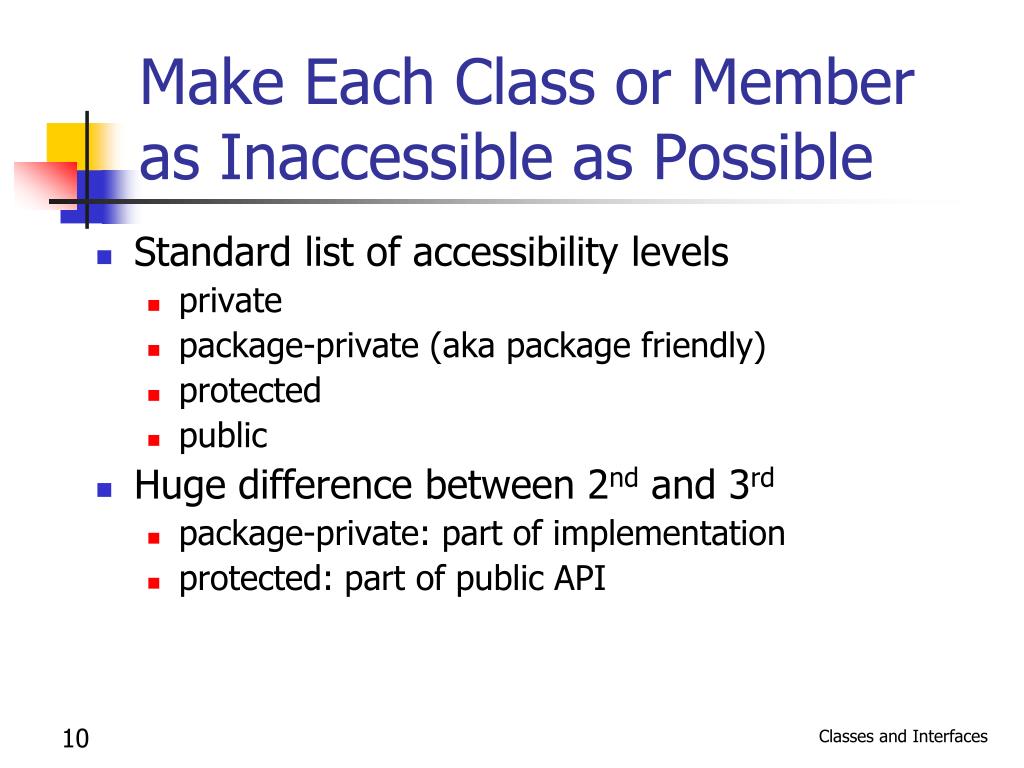 Make Each Class or Member as Inaccessible as Possible

- Standard list of accessibility levels
  - private
  - package-private (aka package friendly)
  - protected
  - public
- Huge difference between 2$^{nd}$ and 3$^{rd}$
  - package-private: part of implementation
  - protected: part of public API

10

Classes and Interfaces